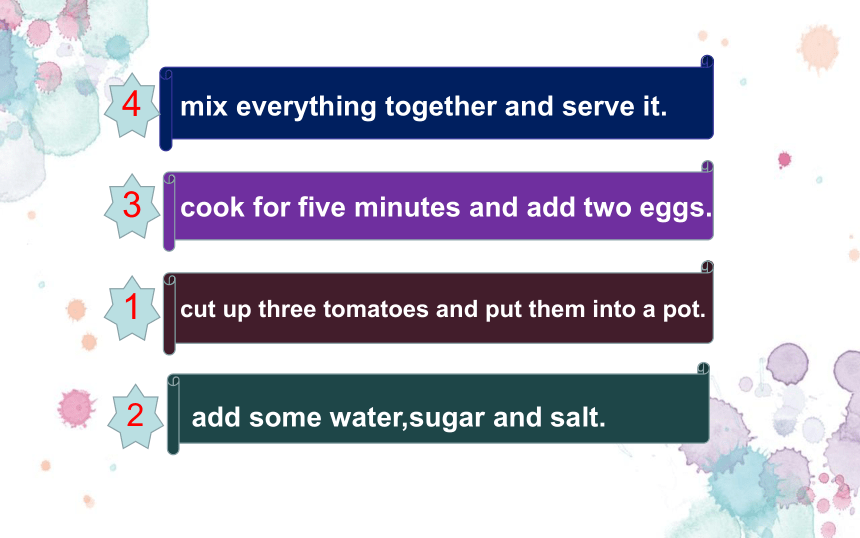 4 mix everything together and serve it.

3 cook for five minutes and add two eggs.

1 cut up three tomatoes and put them into a pot.

2 add some water,sugar and salt.